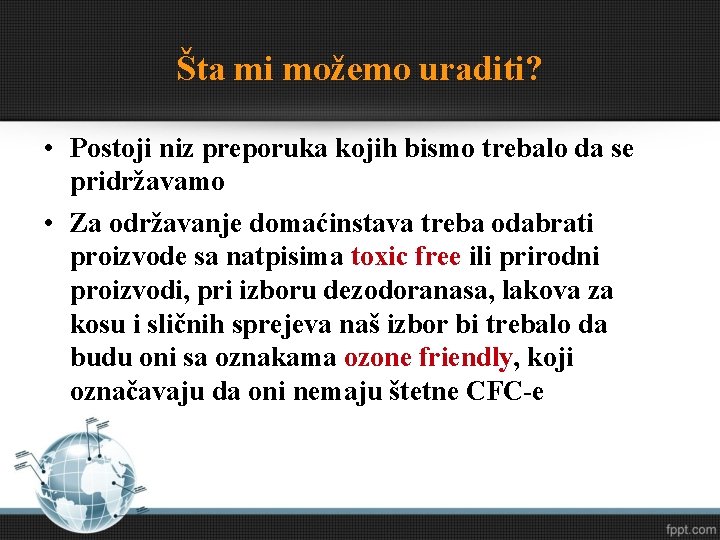 Šta mi možemo uraditi?

• Postoji niz preporuka kojih bismo trebalo da se pridržavamo

• Za održavanje domaćinstava treba odabrati proizvode sa natpisima toxic free ili prirodni proizvodi, pri izboru dezodoranasa, lakova za kosu i sličnih sprejeva naš izbor bi trebalo da budu oni sa oznakama ozone friendly, koji označavaju da oni nemaju štetne CFC-e

fppt.com